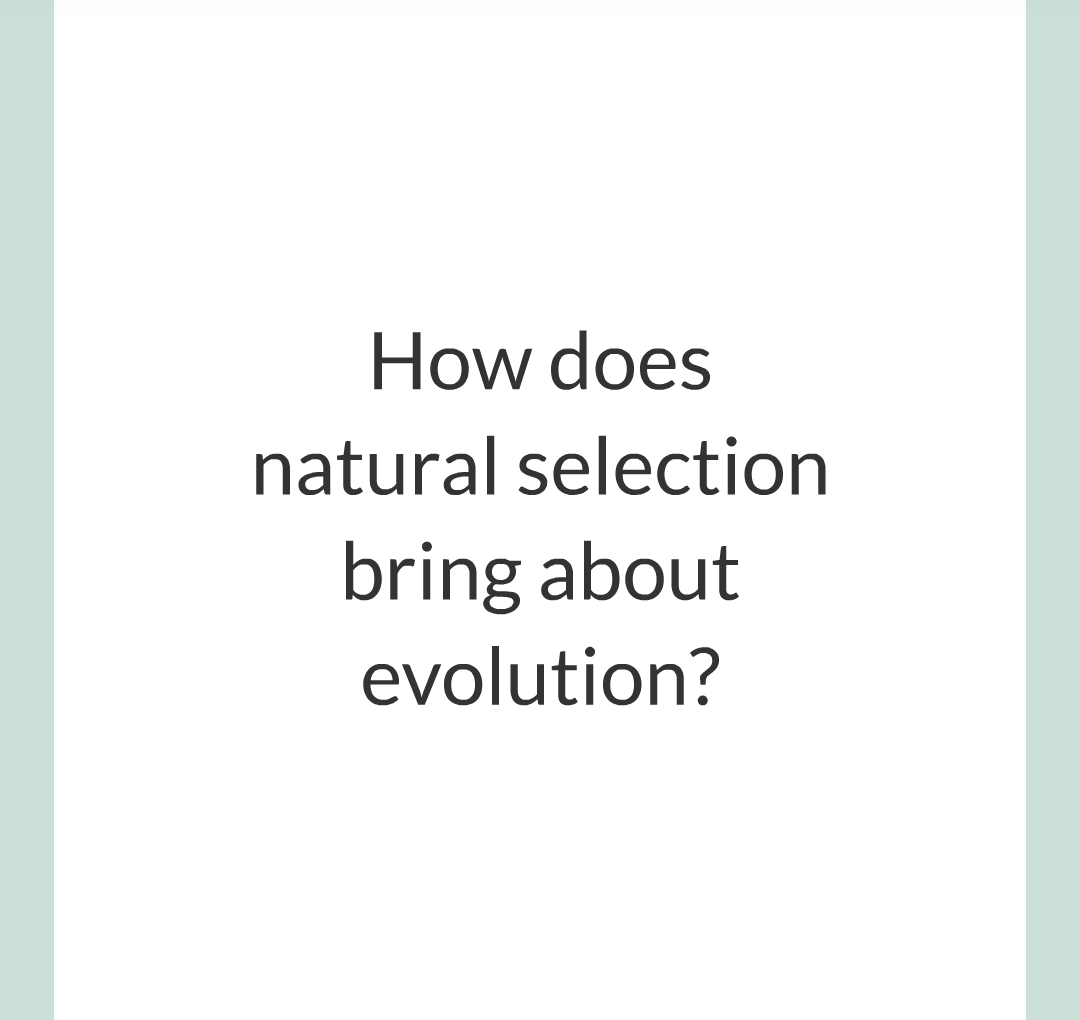 How does natural selection bring about evolution?